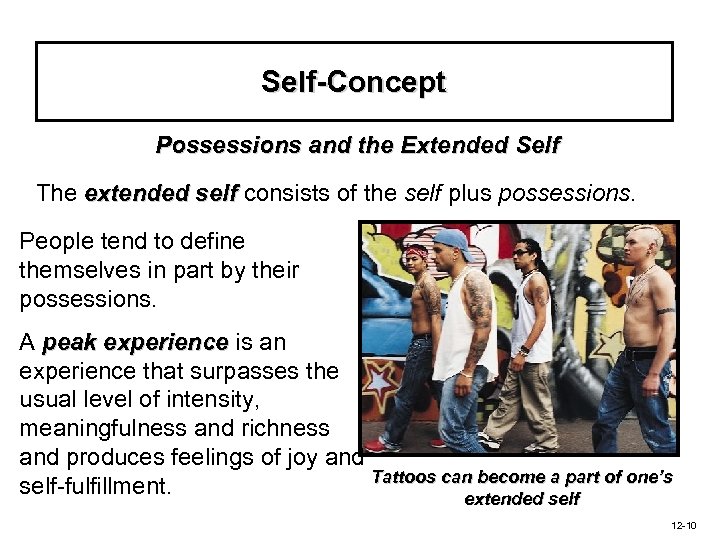 Self-Concept

Possessions and the Extended Self

The extended self consists of the self plus possessions.

People tend to define themselves in part by their possessions.

A peak experience is an experience that surpasses the usual level of intensity, meaningfulness and richness and produces feelings of joy and self-fulfillment.

Tattoos can become a part of one's extended self

12-10